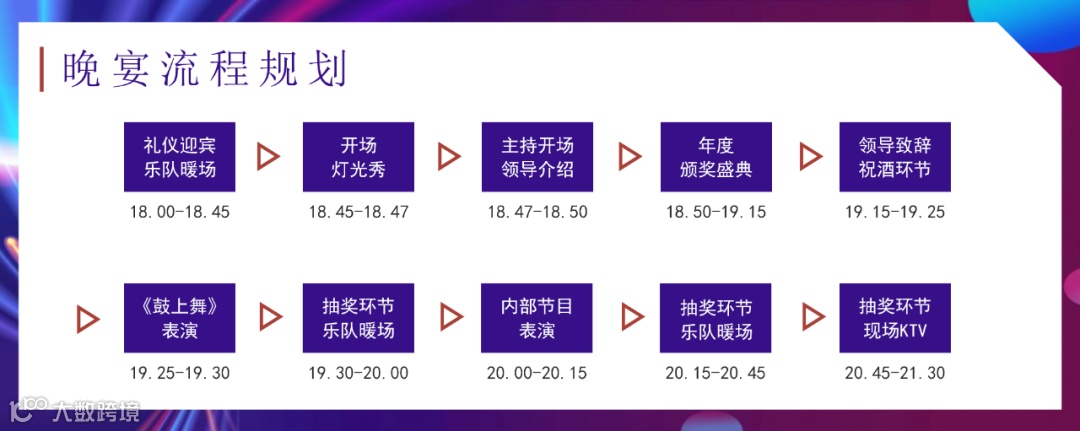 晚宴流程规划

礼仪迎宾
乐队暖场
18.00-18.45

开场
灯光秀
18.45-18.47

主持开场
领导介绍
18.47-18.50

年度
颁奖盛典
18.50-19.15

领导致辞
祝酒环节
19.15-19.25

《鼓上舞》
表演
19.25-19.30

抽奖环节
乐队暖场
19.30-20.00

内部节目
表演
20.00-20.15

抽奖环节
乐队暖场
20.15-20.45

抽奖环节
现场KTV
20.45-21.30

大数跨境